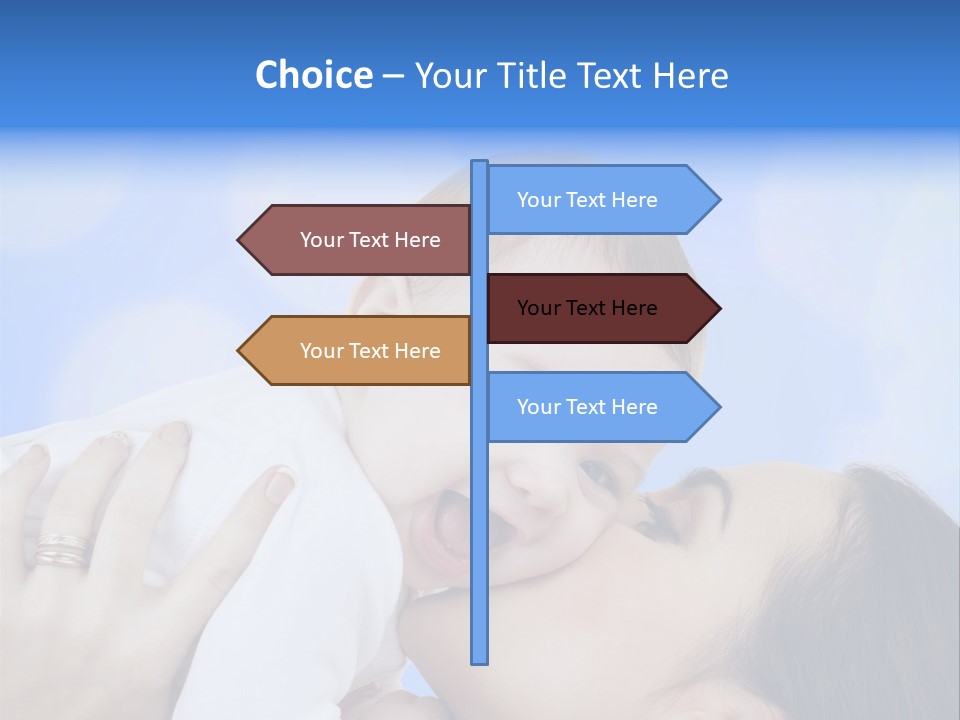 Choice – Your Title Text Here

Your Text Here

Your Text Here

Your Text Here

Your Text Here

Your Text Here